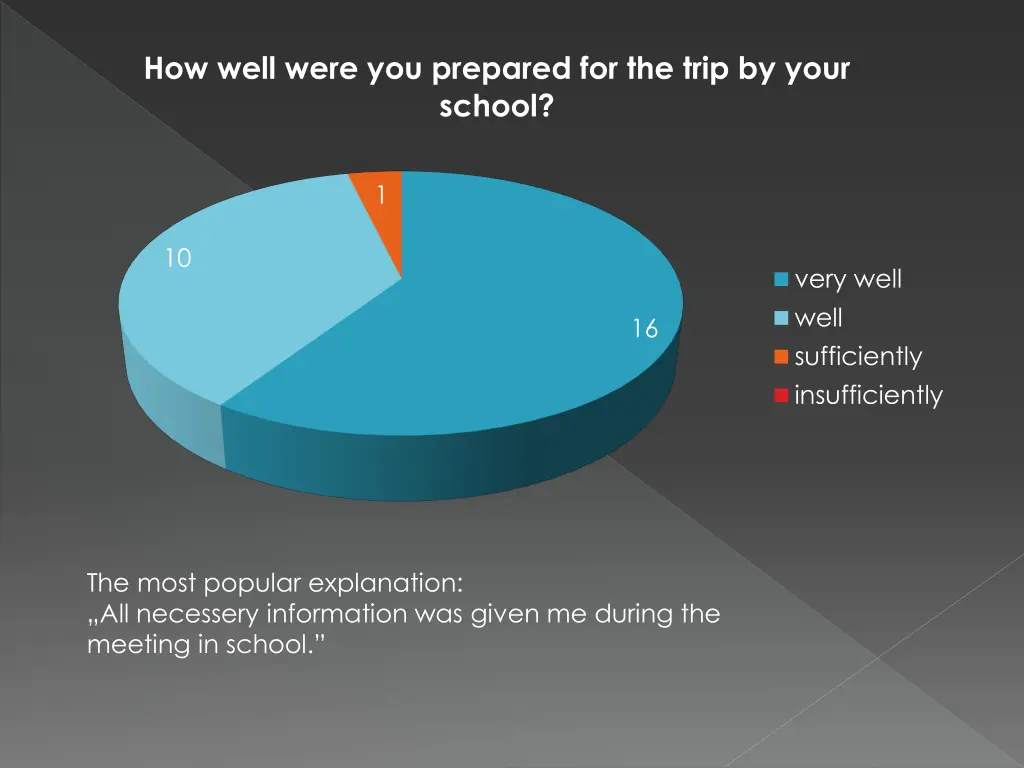 How well were you prepared for the trip by your school?

1

10

16

very well
well
sufficiently
insufficiently

The most popular explanation:
„All necessery information was given me during the meeting in school.”